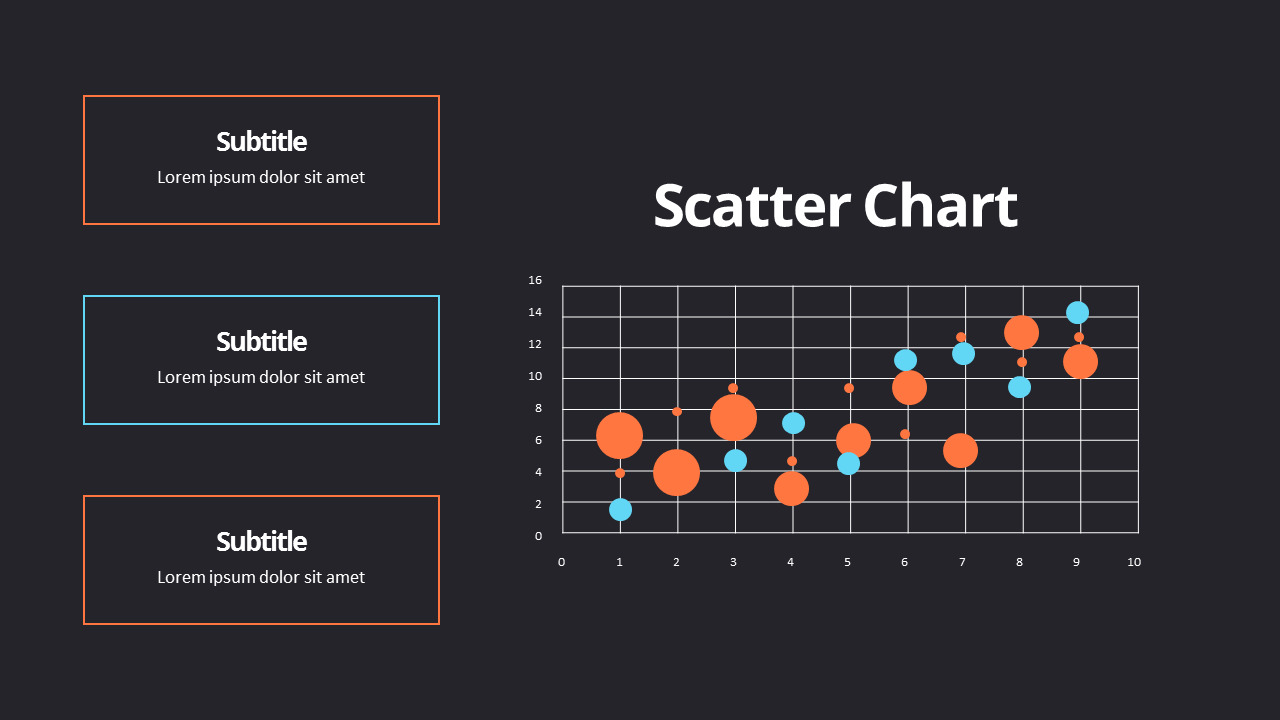 Subtitle
Lorem ipsum dolor sit amet

Subtitle
Lorem ipsum dolor sit amet

Subtitle
Lorem ipsum dolor sit amet

Scatter Chart

16
14
12
10
8
6
4
2
0

0 1 2 3 4 5 6 7 8 9 10